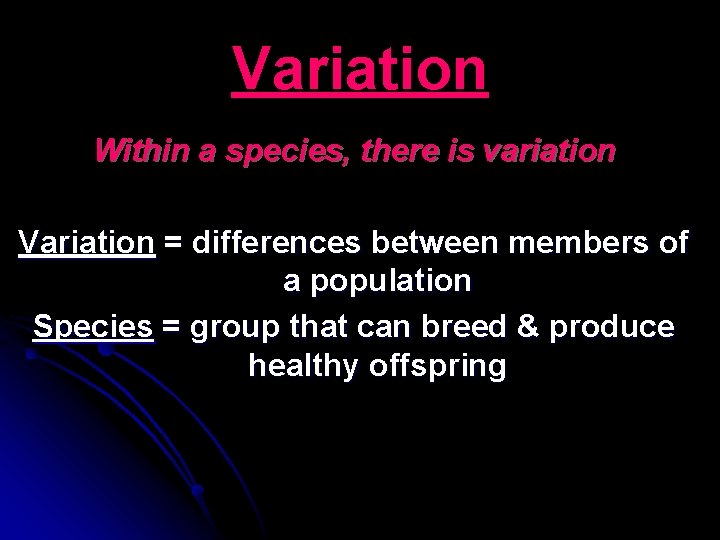 Variation

Within a species, there is variation

Variation = differences between members of a population

Species = group that can breed & produce healthy offspring